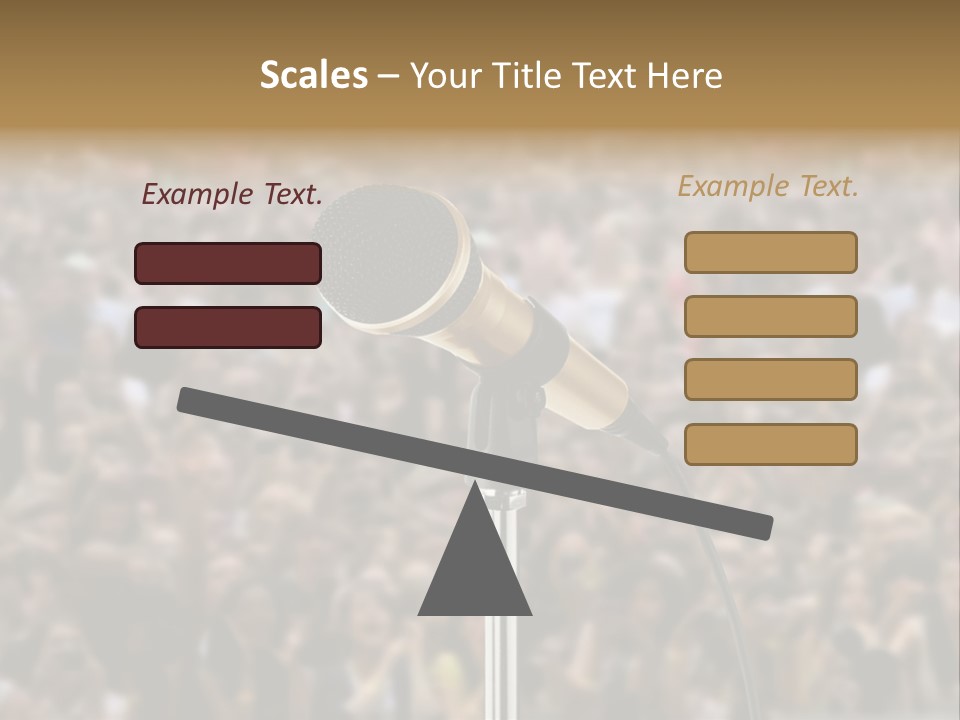 Scales – Your Title Text Here

Example Text.

Example Text.